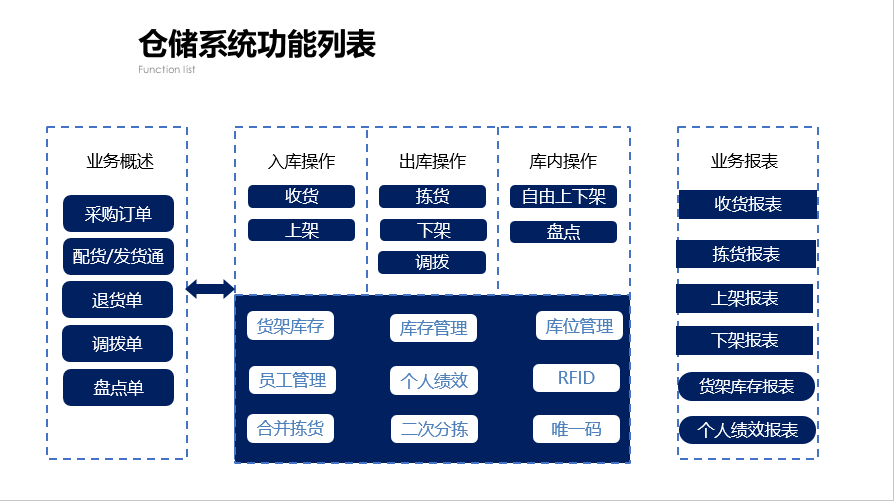 仓储系统功能列表
Function list

业务概述
采购订单
配货/发货通
退货单
调拨单
盘点单

入库操作
收货
上架

出库操作
拣货
下架
调拨

库内操作
自由上下架
盘点

货架库存
库存管理
库位管理
员工管理
个人绩效
RFID
合并拣货
二次分拣
唯一码

业务报表
收货报表
拣货报表
上架报表
下架报表
货架库存报表
个人绩效报表